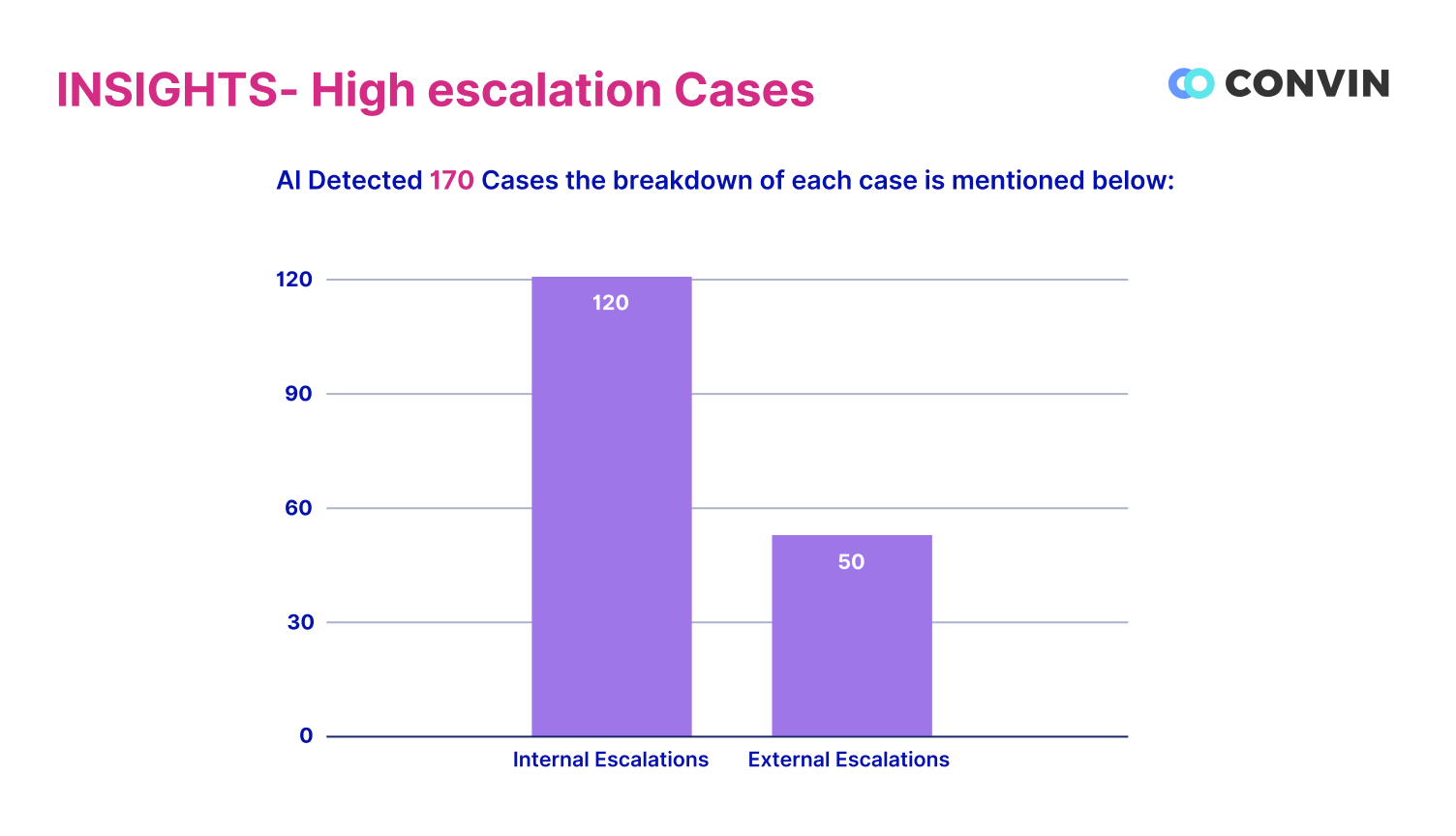 INSIGHTS- High escalation Cases

CONVIN

AI Detected 170 Cases the breakdown of each case is mentioned below:

120
90
60
30
0

120

50

Internal Escalations
External Escalations